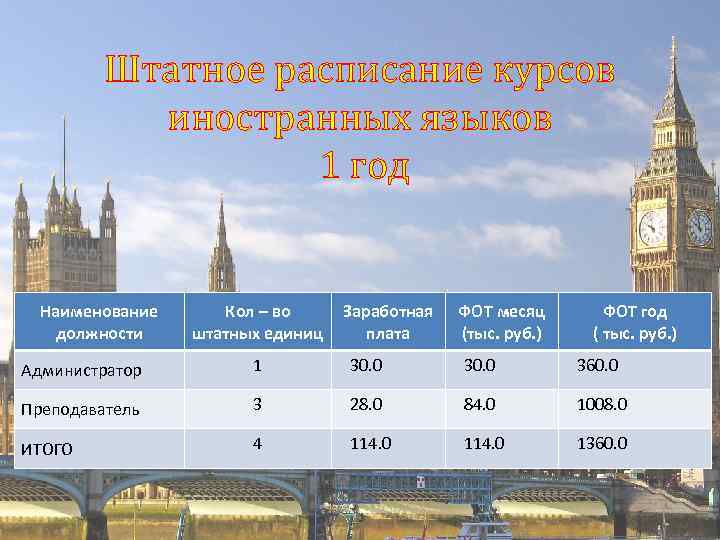 Штатное расписание курсов иностранных языков
1 год

| Наименование должности | Кол – во штатных единиц | Заработная плата | ФОТ месяц (тыс. руб.) | ФОТ год ( тыс. руб.) |
|---|---|---|---|---|
| Администратор | 1 | 30.0 | 30.0 | 360.0 |
| Преподаватель | 3 | 28.0 | 84.0 | 1008.0 |
| ИТОГО | 4 | 114.0 | 114.0 | 1360.0 |